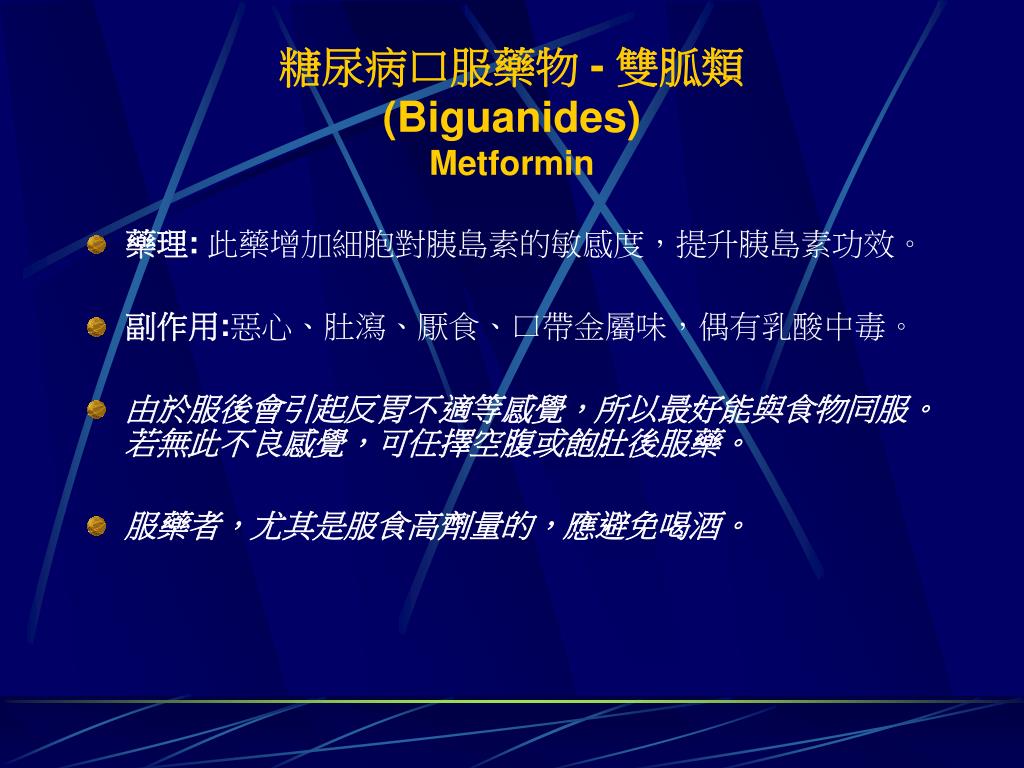 糖尿病口服藥物 - 雙胍類
(Biguanides)
Metformin

藥理: 此藥增加細胞對胰島素的敏感度，提升胰島素功效。

副作用:惡心、肚瀉、厭食、口帶金屬味，偶有乳酸中毒。

由於服後會引起反胃不適等感覺，所以最好能與食物同服。若無此不良感覺，可任擇空腹或飽肚後服藥。

服藥者，尤其是服食高劑量的，應避免喝酒。